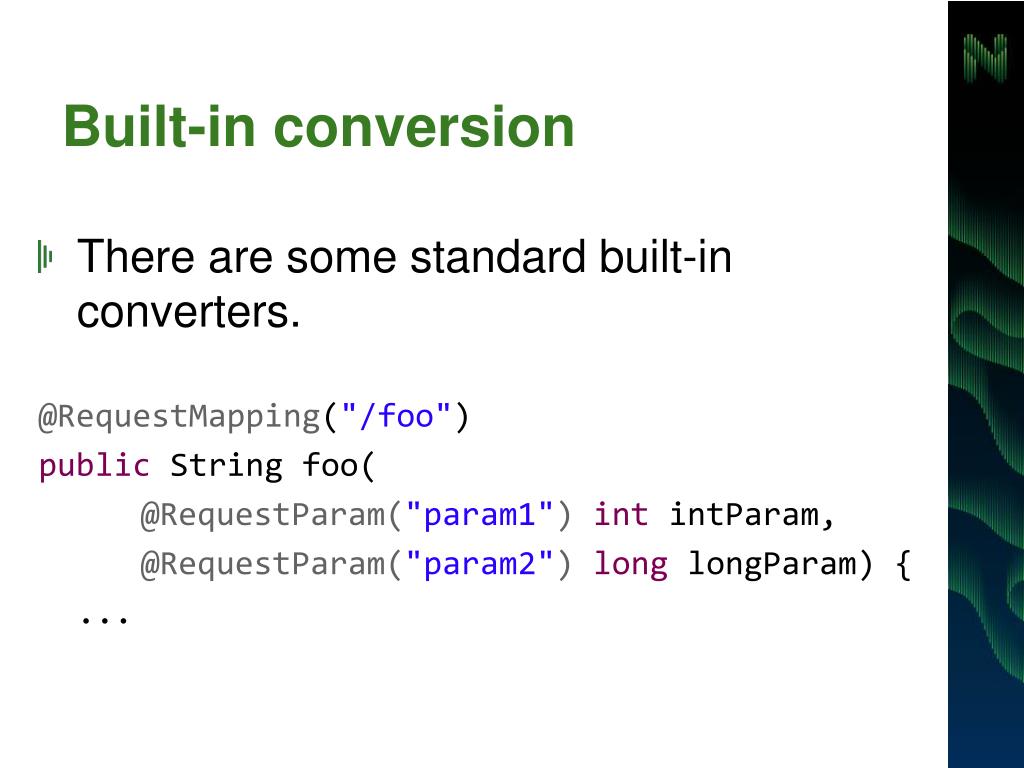 Built-in conversion

There are some standard built-in converters.

@RequestMapping("/foo")
public String foo(
      @RequestParam("param1") int intParam,
      @RequestParam("param2") long longParam) {
  ...